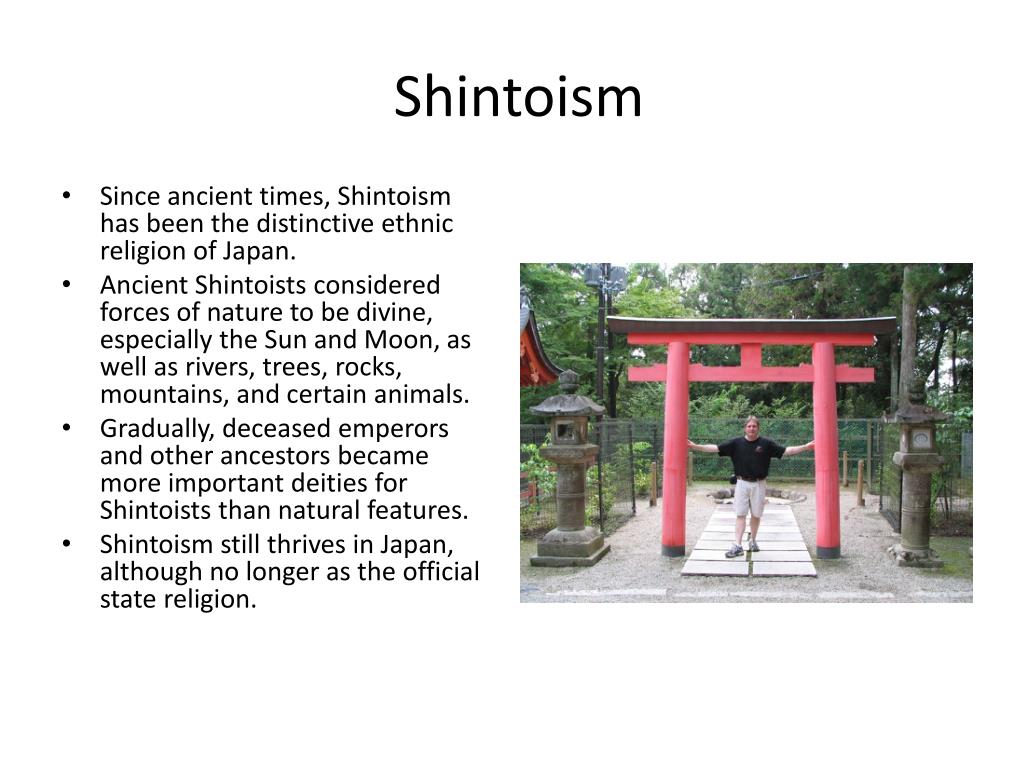 Shintoism

• Since ancient times, Shintoism has been the distinctive ethnic religion of Japan.
• Ancient Shintoists considered forces of nature to be divine, especially the Sun and Moon, as well as rivers, trees, rocks, mountains, and certain animals.
• Gradually, deceased emperors and other ancestors became more important deities for Shintoists than natural features.
• Shintoism still thrives in Japan, although no longer as the official state religion.